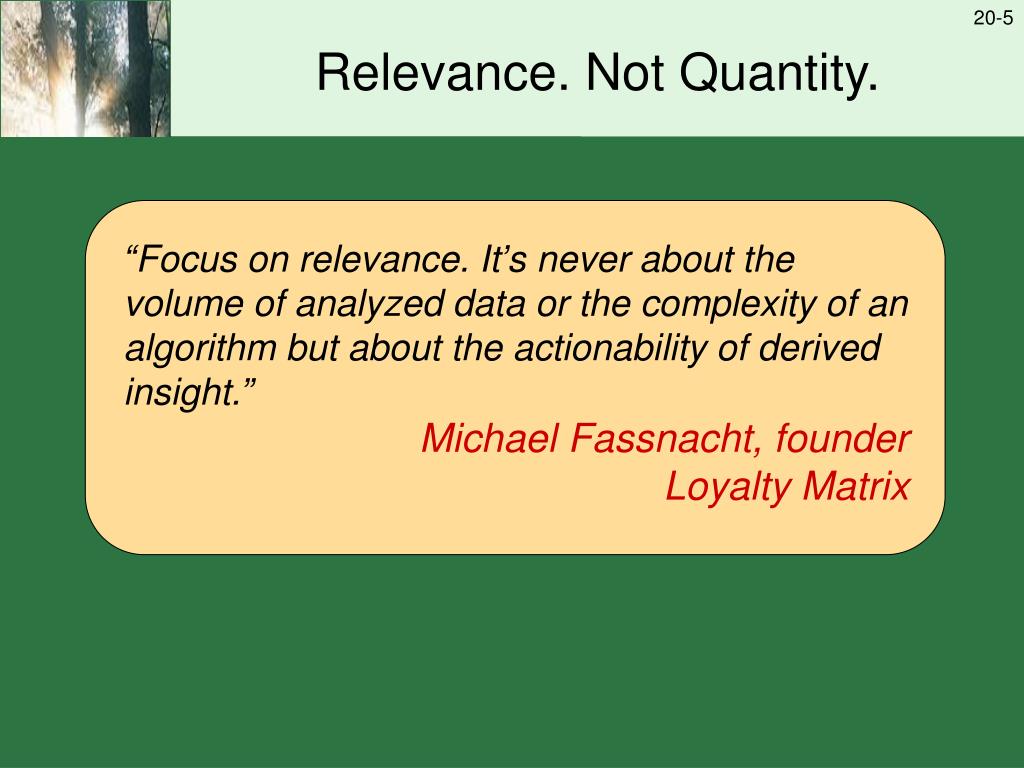 20-5

Relevance. Not Quantity.

“Focus on relevance. It’s never about the volume of analyzed data or the complexity of an algorithm but about the actionability of derived insight.”

Michael Fassnacht, founder
Loyalty Matrix